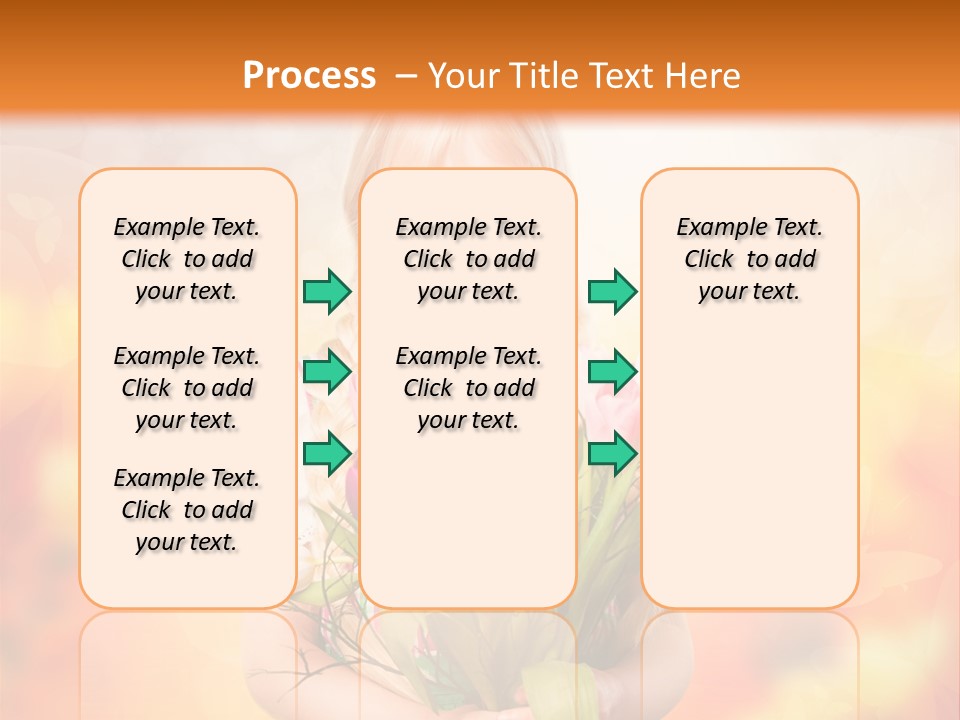 Process – Your Title Text Here

Example Text. Click to add your text.

Example Text. Click to add your text.

Example Text. Click to add your text.

Example Text. Click to add your text.

Example Text. Click to add your text.

Example Text. Click to add your text.